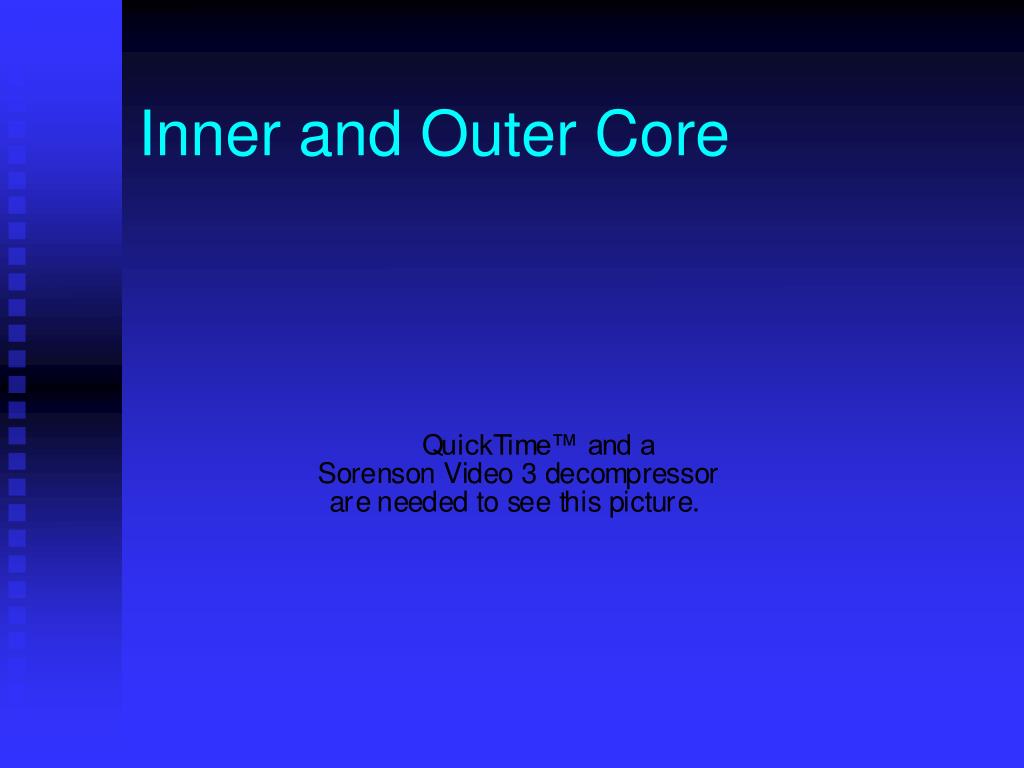 Inner and Outer Core

QuickTime™ and a
Sorenson Video 3 decompressor
are needed to see this picture.